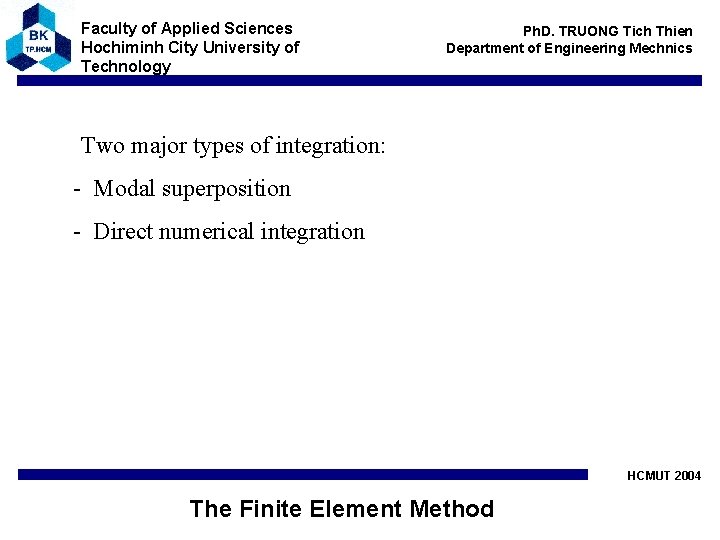 BK
TP.HCM

Faculty of Applied Sciences
Hochiminh City University of Technology

PhD. TRUONG Tich Thien
Department of Engineering Mechnics

Two major types of integration:

- Modal superposition

- Direct numerical integration

HCMUT 2004

The Finite Element Method